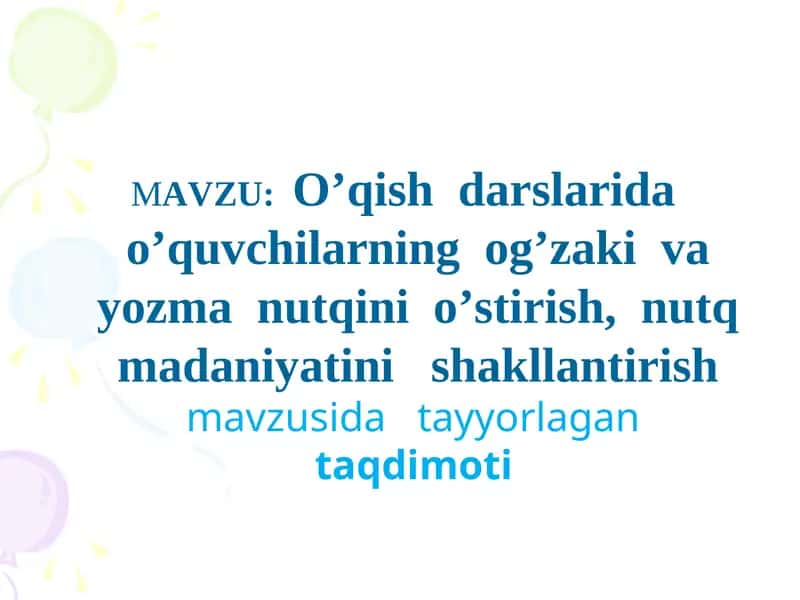 MAVZU: O’qish darslarida o’quvchilarning og’zaki va yozma nutqini o’stirish, nutq madaniyatini shakllantirish

mavzusida tayyorlagan taqdimoti